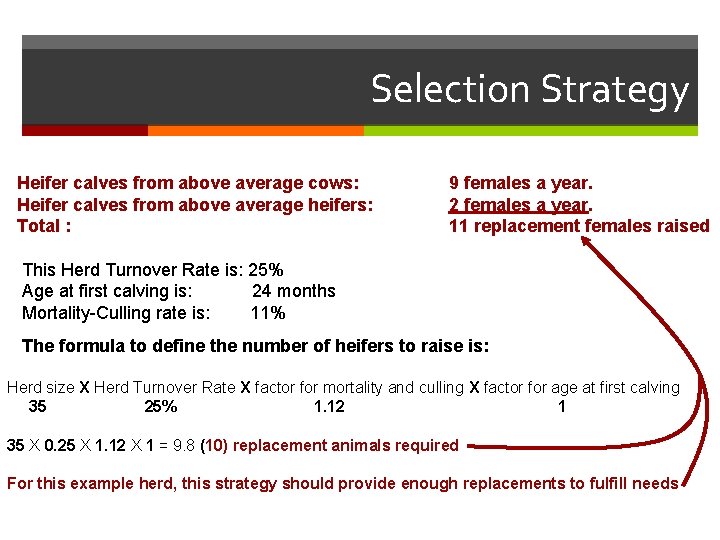 Selection Strategy

Heifer calves from above average cows: 9 females a year.
Heifer calves from above average heifers: 2 females a year.
Total : 11 replacement females raised

This Herd Turnover Rate is: 25%
Age at first calving is: 24 months
Mortality-Culling rate is: 11%

The formula to define the number of heifers to raise is:

Herd size X Herd Turnover Rate X factor for mortality and culling X factor for age at first calving
35 25% 1.12 1

35 X 0.25 X 1.12 X 1 = 9.8 (10) replacement animals required

For this example herd, this strategy should provide enough replacements to fulfill needs